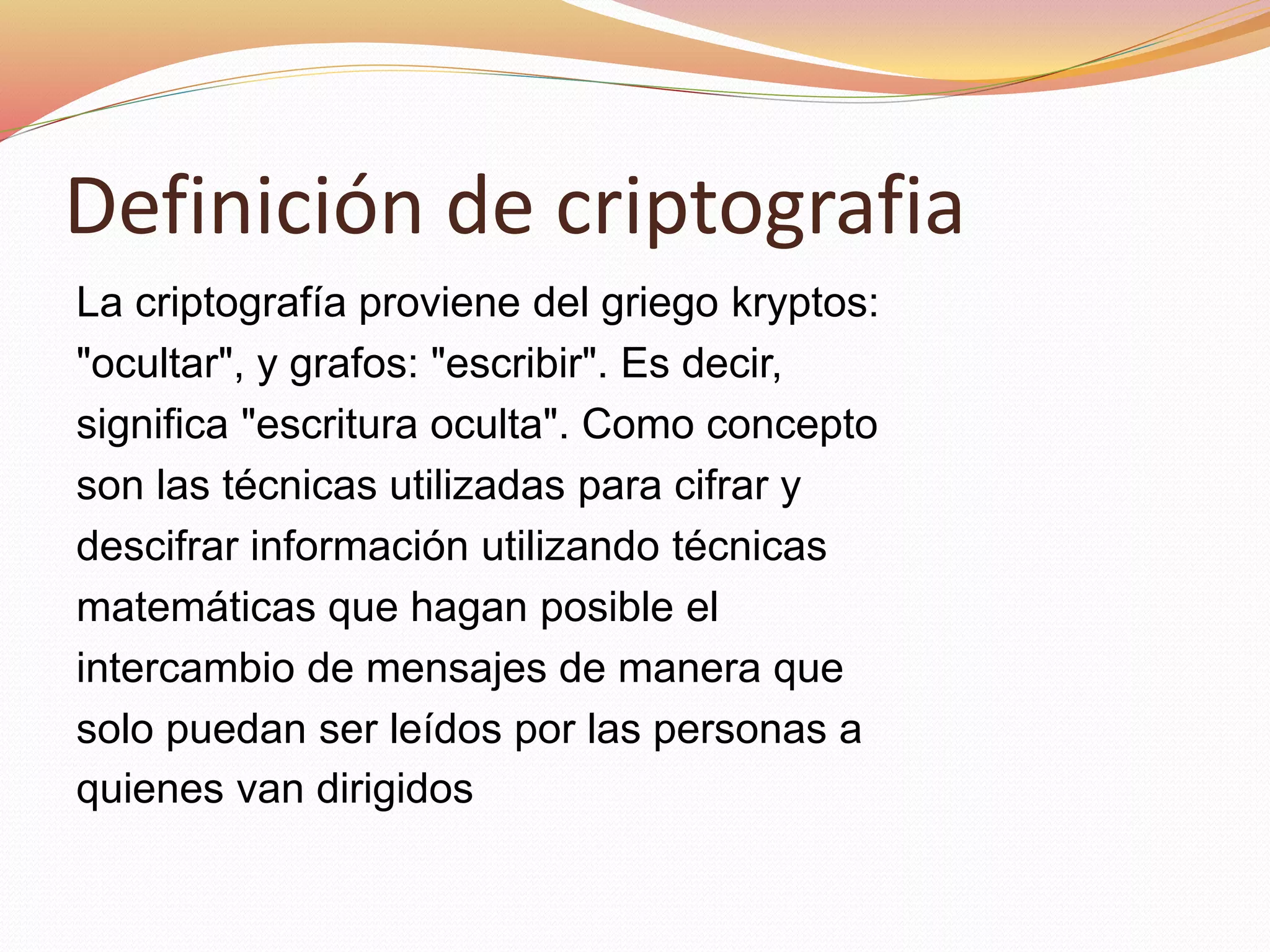 Definición de criptografia

La criptografía proviene del griego kryptos: "ocultar", y grafos: "escribir". Es decir, significa "escritura oculta". Como concepto son las técnicas utilizadas para cifrar y descifrar información utilizando técnicas matemáticas que hagan posible el intercambio de mensajes de manera que solo puedan ser leídos por las personas a quienes van dirigidos